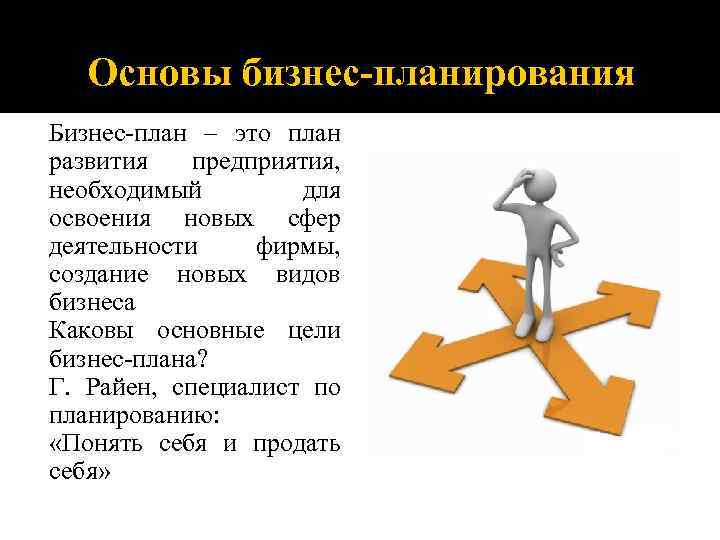 Основы бизнес-планирования

Бизнес-план – это план развития предприятия, необходимый для освоения новых сфер деятельности фирмы, создание новых видов бизнеса

Каковы основные цели бизнес-плана?

Г. Райен, специалист по планированию:

«Понять себя и продать себя»